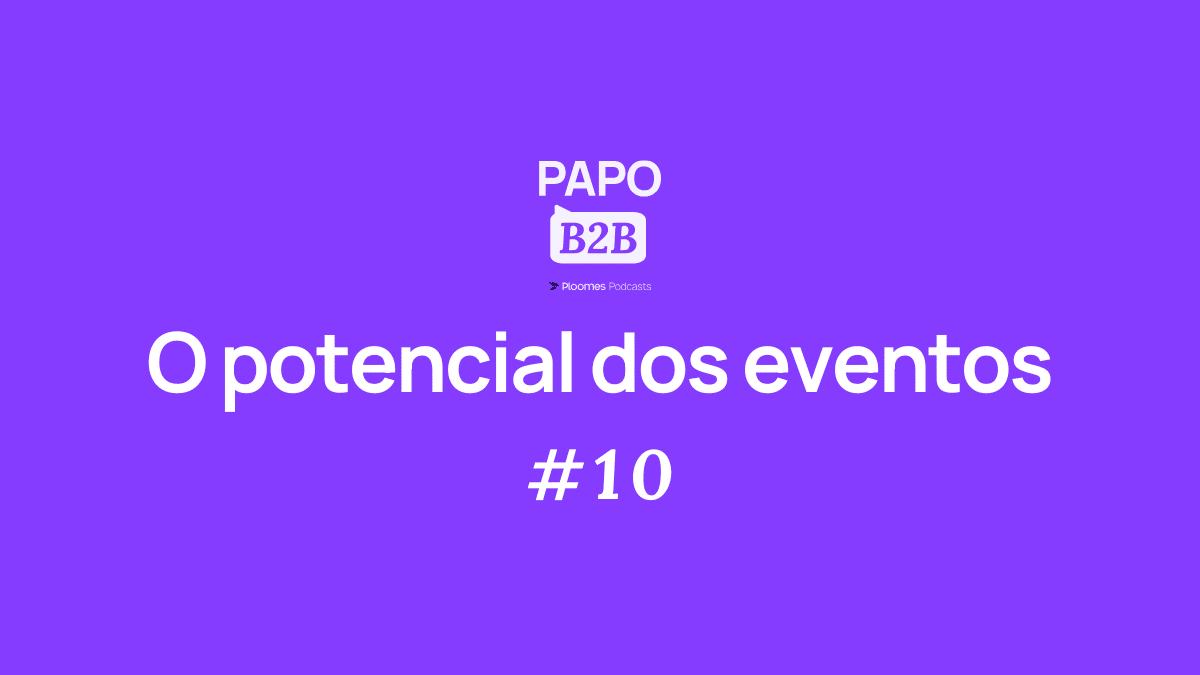 PAPO
B2B
Ploomes Podcasts

O potencial dos eventos
#10